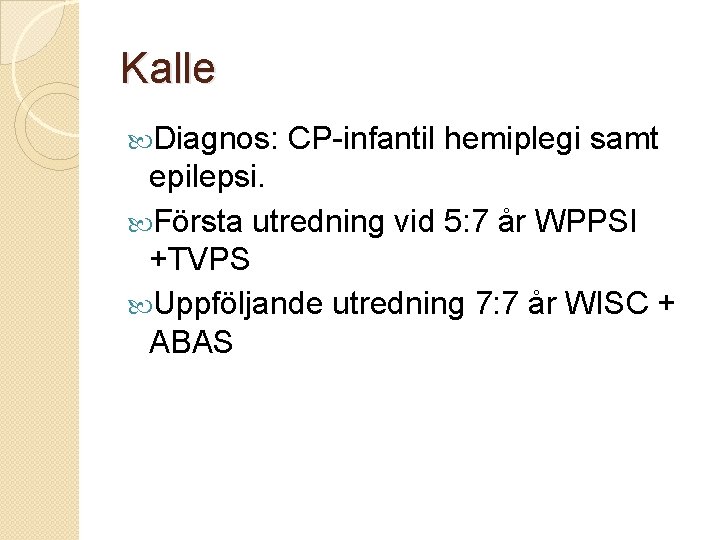 Kalle

Diagnos: CP-infantil hemiplegi samt epilepsi.

Första utredning vid 5:7 år WPPSI +TVPS

Uppföljande utredning 7:7 år WISC + ABAS